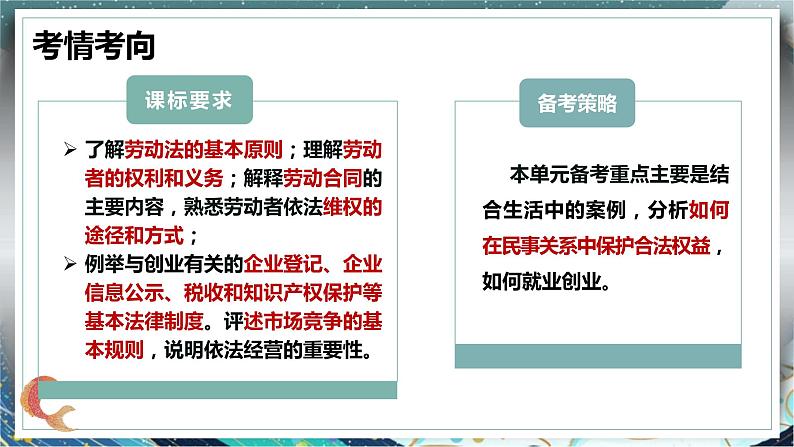 考情考向

课标要求

➢ 了解劳动法的基本原则；理解劳动者的权利和义务；解释劳动合同的主要内容，熟悉劳动者依法维权的途径和方式；

➢ 例举与创业有关的企业登记、企业信息公示、税收和知识产权保护等基本法律制度。评述市场竞争的基本规则，说明依法经营的重要性。

备考策略

本单元备考重点主要是结合生活中的案例，分析如何在民事关系中保护合法权益，如何就业创业。